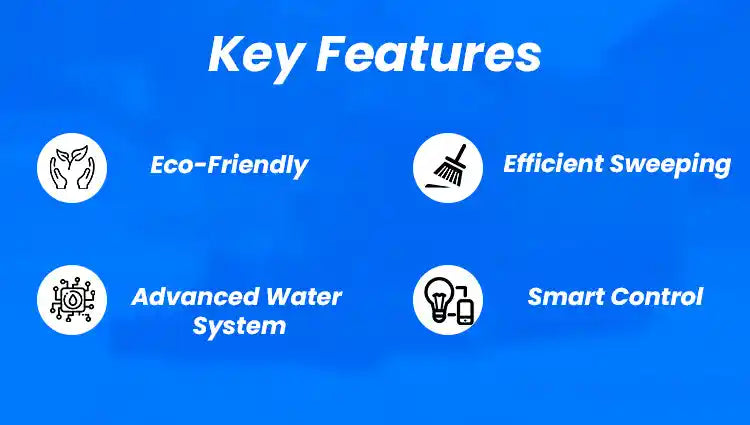 Key Features

Eco-Friendly

Efficient Sweeping

Advanced Water System

Smart Control